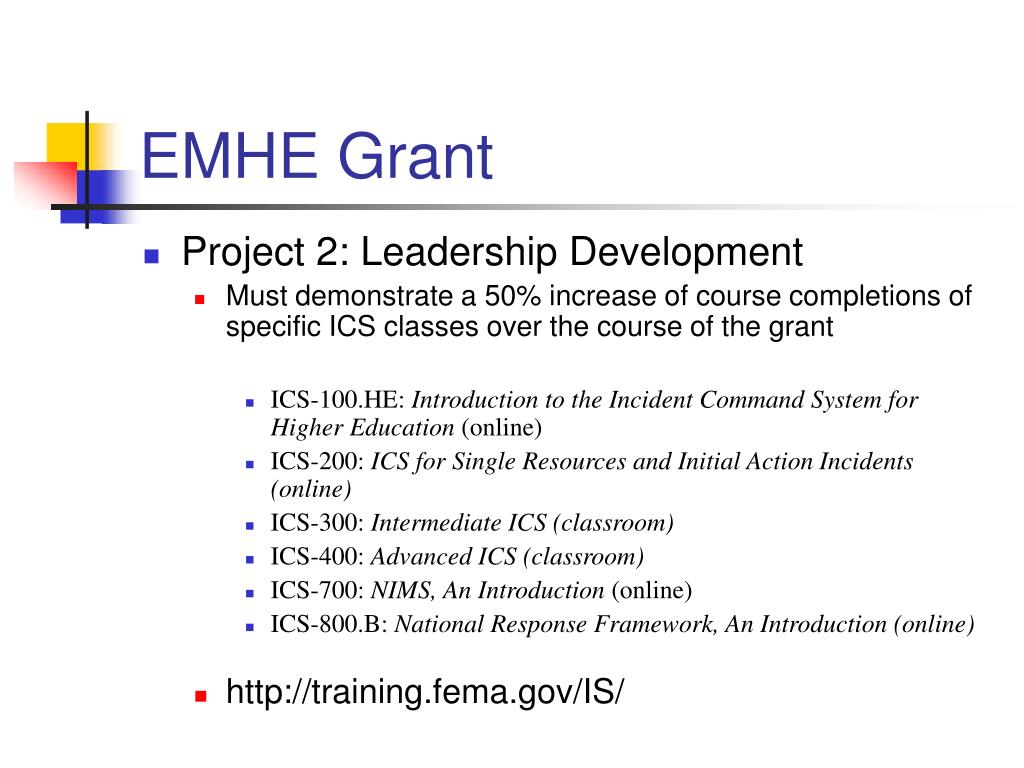 EMHE Grant

Project 2: Leadership Development

Must demonstrate a 50% increase of course completions of specific ICS classes over the course of the grant

ICS-100.HE: Introduction to the Incident Command System for Higher Education (online)
ICS-200: ICS for Single Resources and Initial Action Incidents (online)
ICS-300: Intermediate ICS (classroom)
ICS-400: Advanced ICS (classroom)
ICS-700: NIMS, An Introduction (online)
ICS-800.B: National Response Framework, An Introduction (online)

http://training.fema.gov/IS/